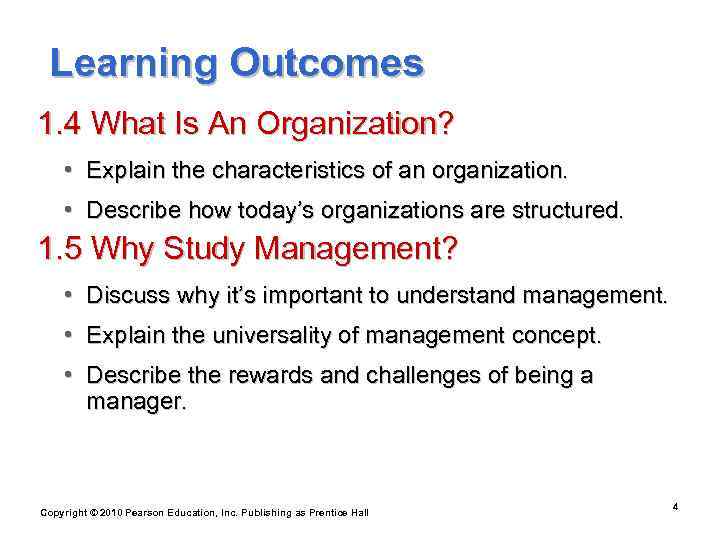 Learning Outcomes

1.4 What Is An Organization?

• Explain the characteristics of an organization.

• Describe how today's organizations are structured.

1.5 Why Study Management?

• Discuss why it's important to understand management.

• Explain the universality of management concept.

• Describe the rewards and challenges of being a manager.

Copyright © 2010 Pearson Education, Inc. Publishing as Prentice Hall

4